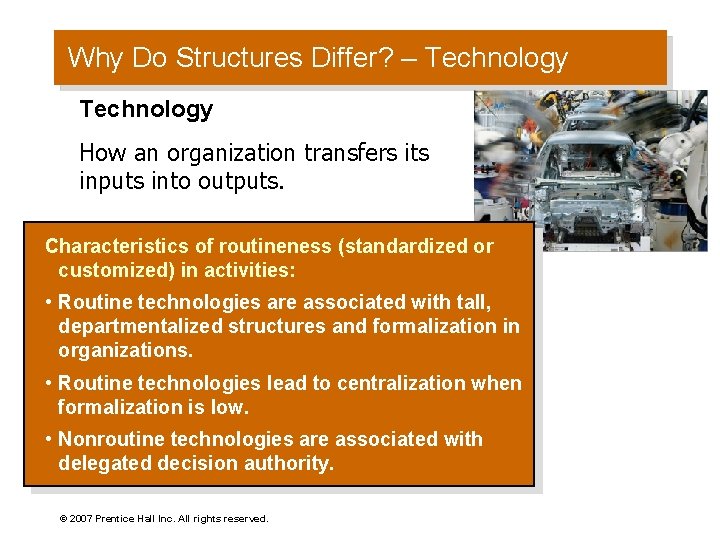 Why Do Structures Differ? – Technology

Technology

How an organization transfers its inputs into outputs.

Characteristics of routineness (standardized or customized) in activities:

• Routine technologies are associated with tall, departmentalized structures and formalization in organizations.

• Routine technologies lead to centralization when formalization is low.

• Nonroutine technologies are associated with delegated decision authority.

© 2007 Prentice Hall Inc. All rights reserved.